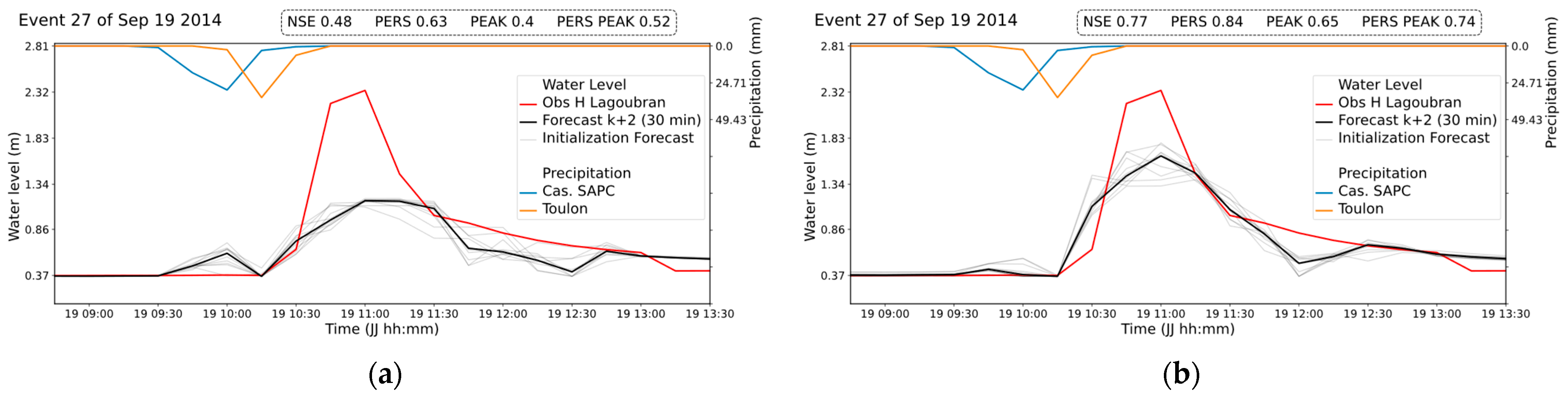 Event 27 of Sep 19 2014

NSE 0.48 PERS 0.63 PEAK 0.4 PERS PEAK 0.52

Water level (m)

2.81
2.32
1.83
1.34
0.86
0.37

Precipitation (mm)

0.0
24.71
49.43

Water Level
Obs H Lagoubran
Forecast k+2 (30 min)
Initialization Forecast

Precipitation
Cas. SAPC
Toulon

19 09:00 19 09:30 19 10:00 19 10:30 19 11:00 19 11:30 19 12:00 19 12:30 19 13:00 19 13:30

Time (JJ hh:mm)

(a)

Event 27 of Sep 19 2014

NSE 0.77 PERS 0.84 PEAK 0.65 PERS PEAK 0.74

Water level (m)

2.81
2.32
1.83
1.34
0.86
0.37

Precipitation (mm)

0.0
24.71
49.43

Water Level
Obs H Lagoubran
Forecast k+2 (30 min)
Initialization Forecast

Precipitation
Cas. SAPC
Toulon

19 09:00 19 09:30 19 10:00 19 10:30 19 11:00 19 11:30 19 12:00 19 12:30 19 13:00 19 13:30

Time (JJ hh:mm)

(b)